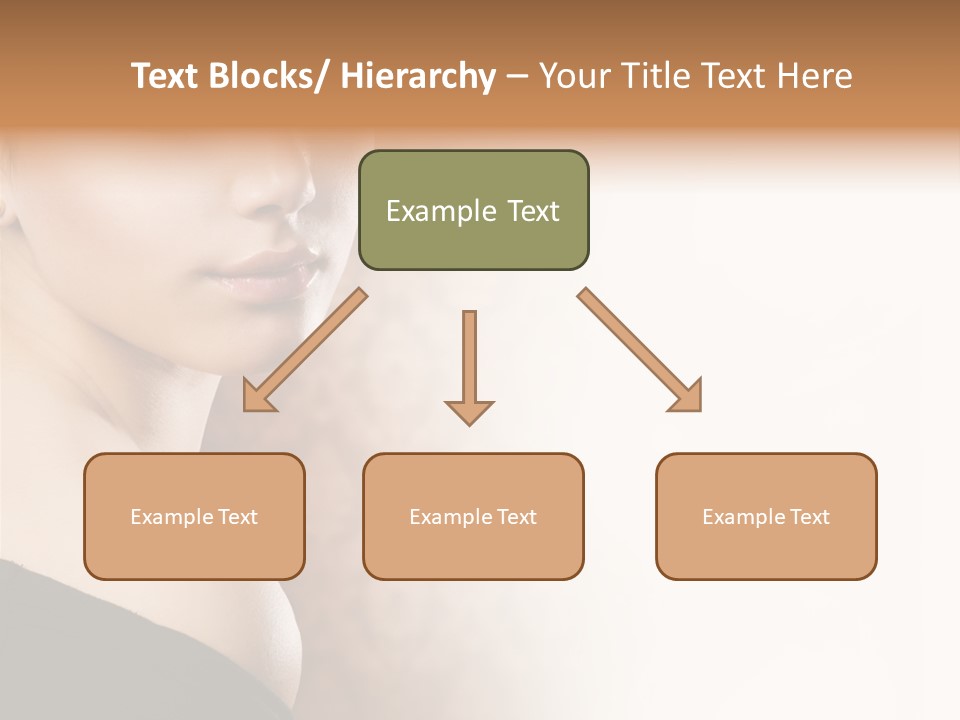 Text Blocks/ Hierarchy – Your Title Text Here

Example Text

Example Text

Example Text

Example Text